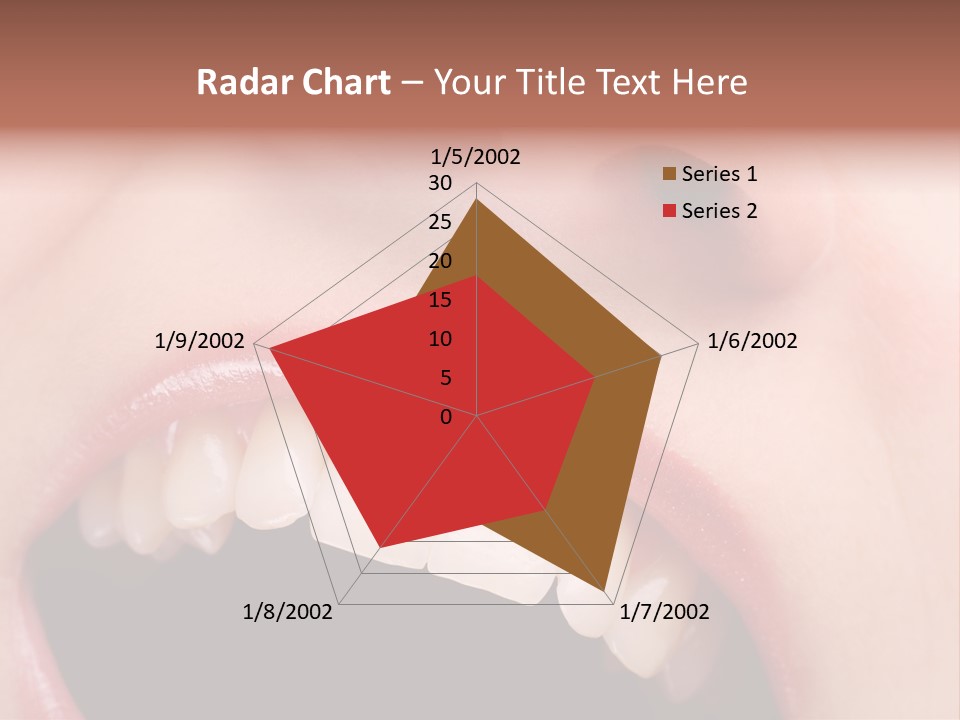 Radar Chart – Your Title Text Here

1/5/2002
30
25
20
15
10
5
0
1/6/2002
1/7/2002
1/8/2002
1/9/2002

Series 1
Series 2